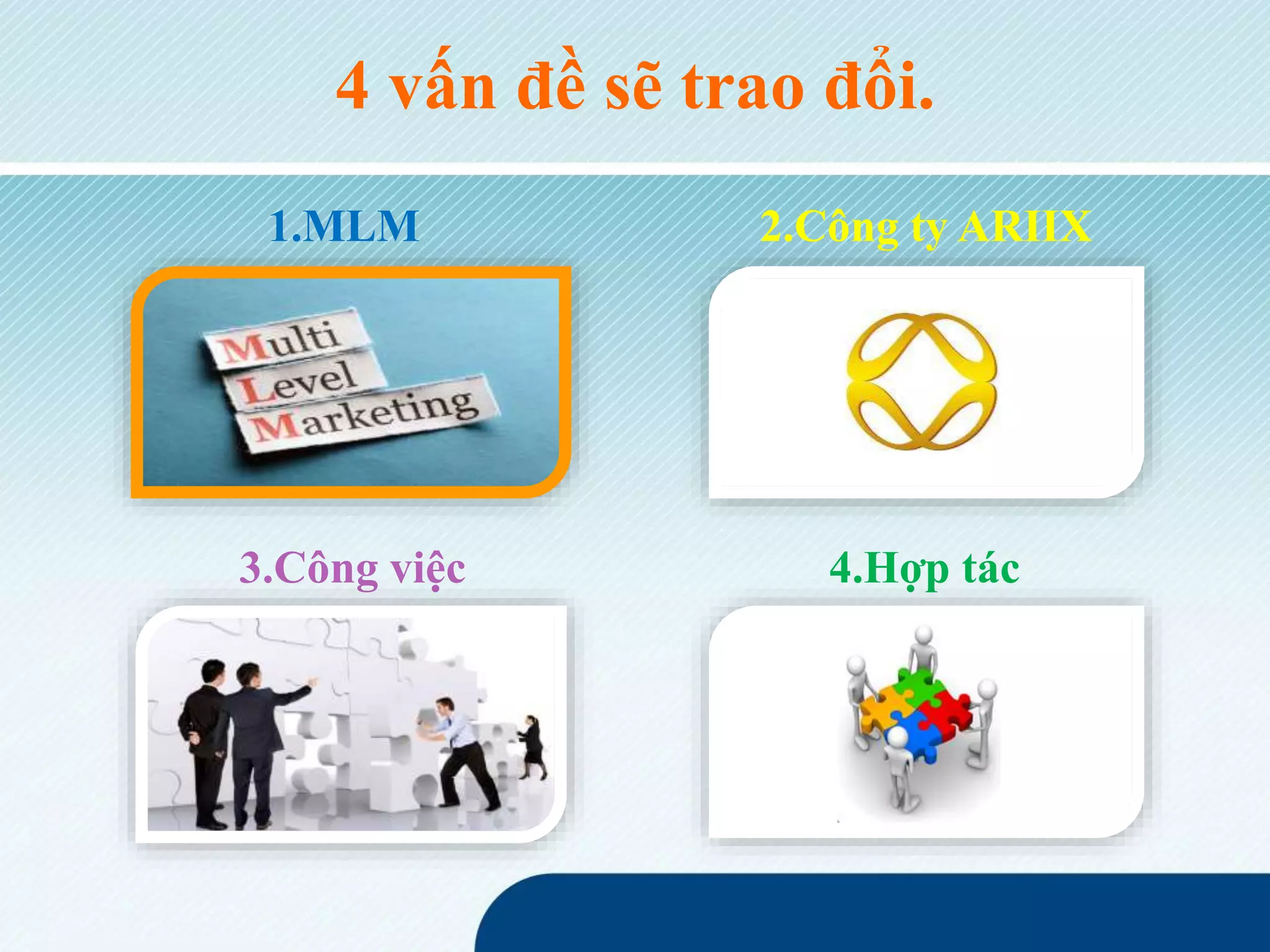 4 vấn đề sẽ trao đổi.

1.MLM

Multi
Level
Marketing

2.Công ty ARIIX

3.Công việc

4.Hợp tác